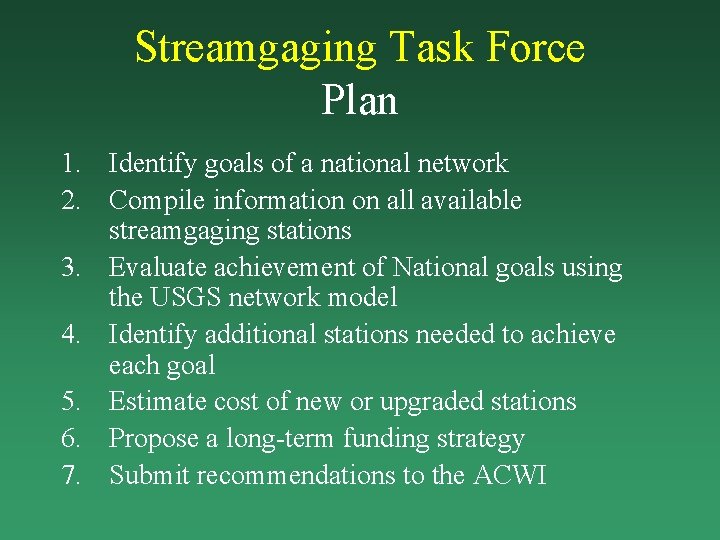 Streamgaging Task Force
Plan

1. Identify goals of a national network
2. Compile information on all available streamgaging stations
3. Evaluate achievement of National goals using the USGS network model
4. Identify additional stations needed to achieve each goal
5. Estimate cost of new or upgraded stations
6. Propose a long-term funding strategy
7. Submit recommendations to the ACWI